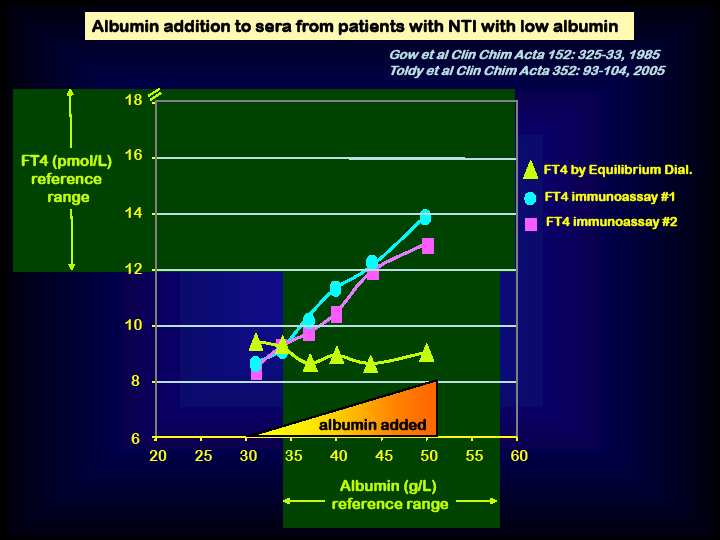 Albumin addition to sera from patients with NTI with low albumin

Gow et al Clin Chim Acta 152: 325-33, 1985
Toldy et al Clin Chim Acta 352: 93-104, 2005

FT4 (pmol/L) reference range

18
16
14
12
10
8
6

FT4 by Equilibrium Dial.
FT4 immunoassay #1
FT4 immunoassay #2

albumin added

20 25 30 35 40 45 50 55 60

Albumin (g/L)
reference range